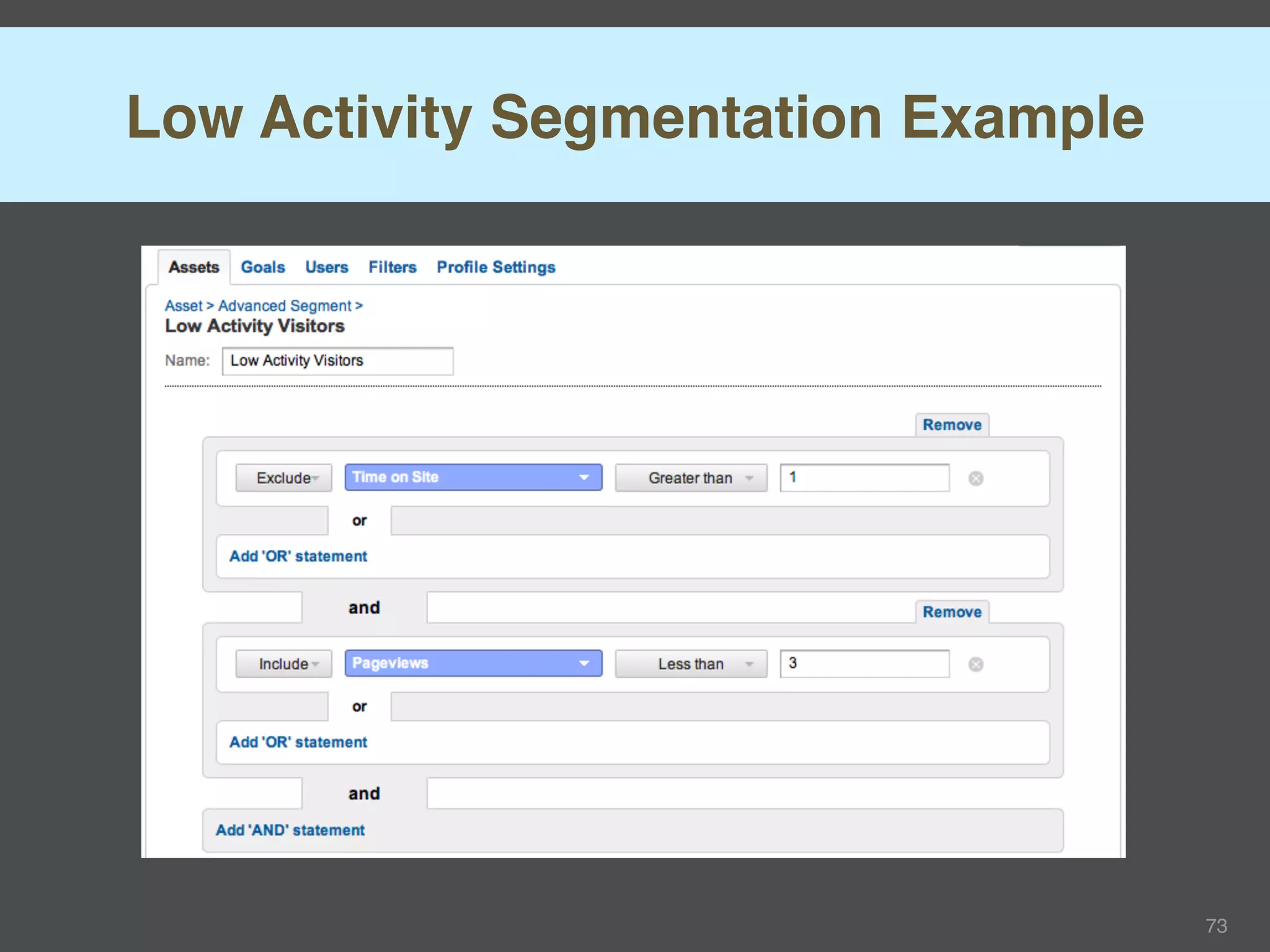 Low Activity Segmentation Example

Assets Goals Users Filters Profile Settings

Asset > Advanced Segment >
Low Activity Visitors

Name: Low Activity Visitors

Remove

Exclude Time on Site Greater than 1

or

Add 'OR' statement

and

Remove

Include Pageviews Less than 3

or

Add 'OR' statement

and

Add 'AND' statement

73